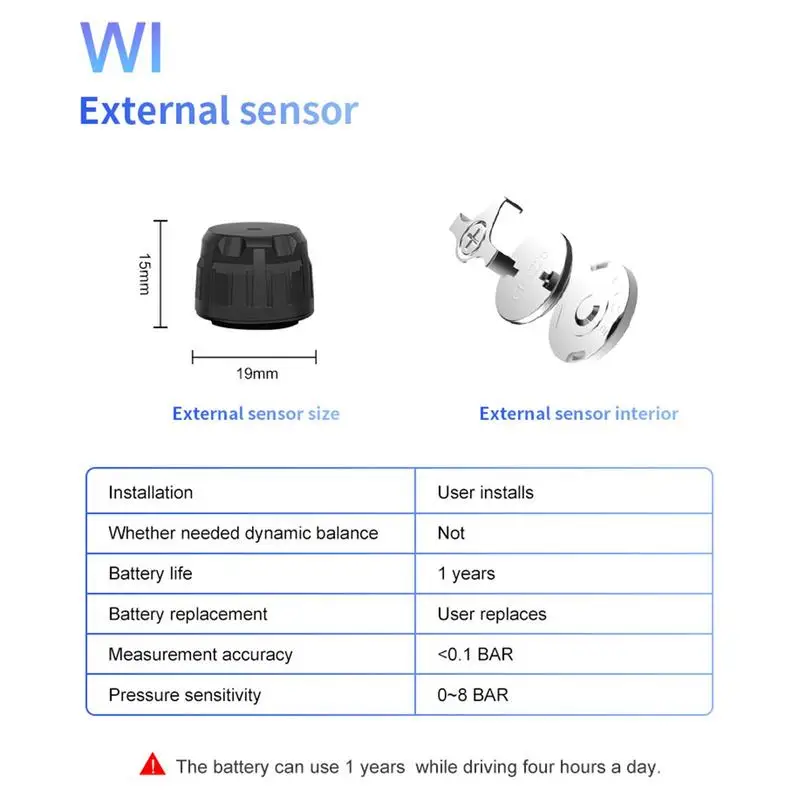 WI

External sensor

15mm

19mm

External sensor size

External sensor interior

| Installation | User installs |
|---|---|
| Whether needed dynamic balance | Not |
| Battery life | 1 years |
| Battery replacement | User replaces |
| Measurement accuracy | <0.1 BAR |
| Pressure sensitivity | 0~8 BAR |

The battery can use 1 years while driving four hours a day.